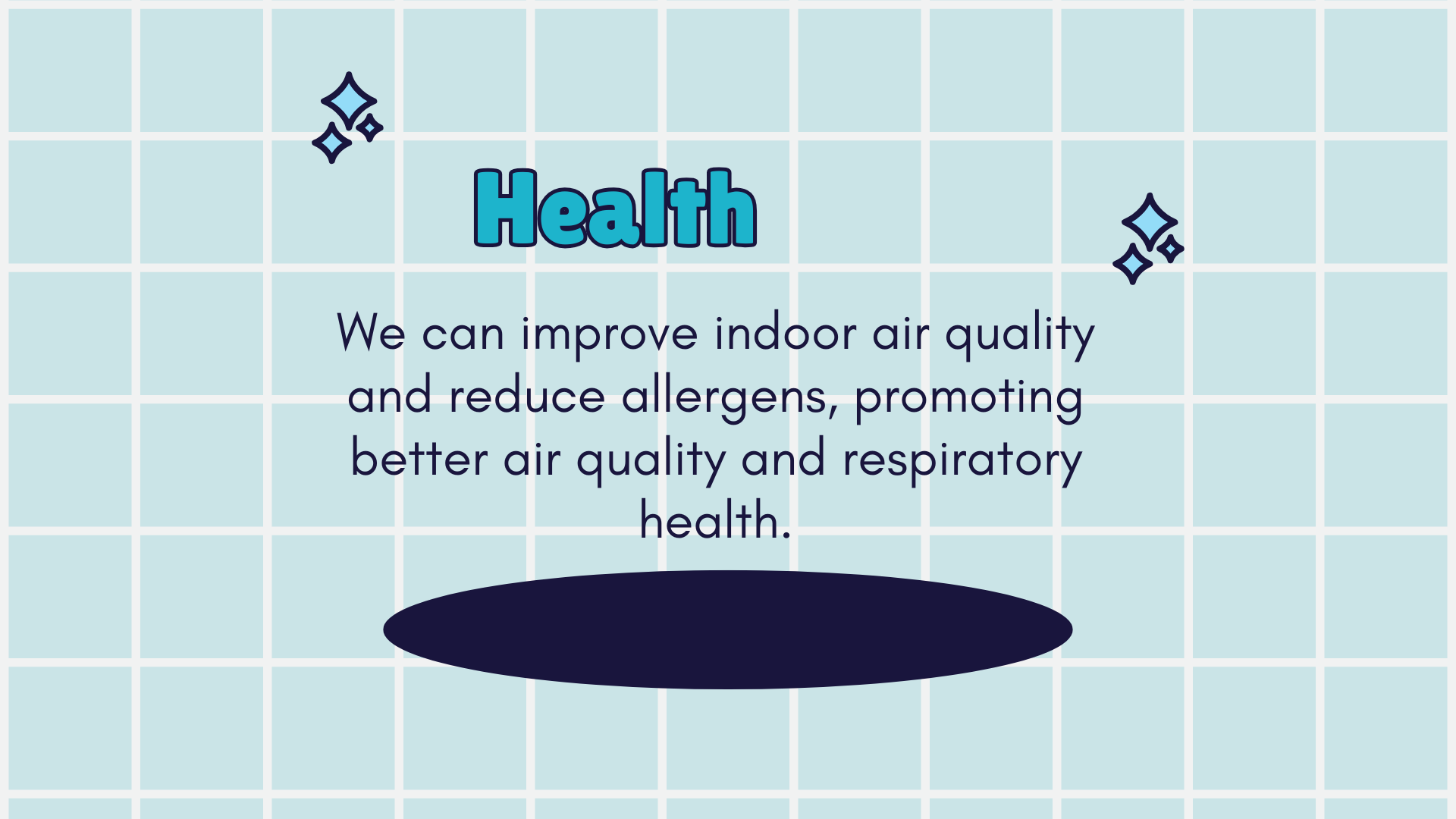 Health

We can improve indoor air quality and reduce allergens, promoting better air quality and respiratory health.